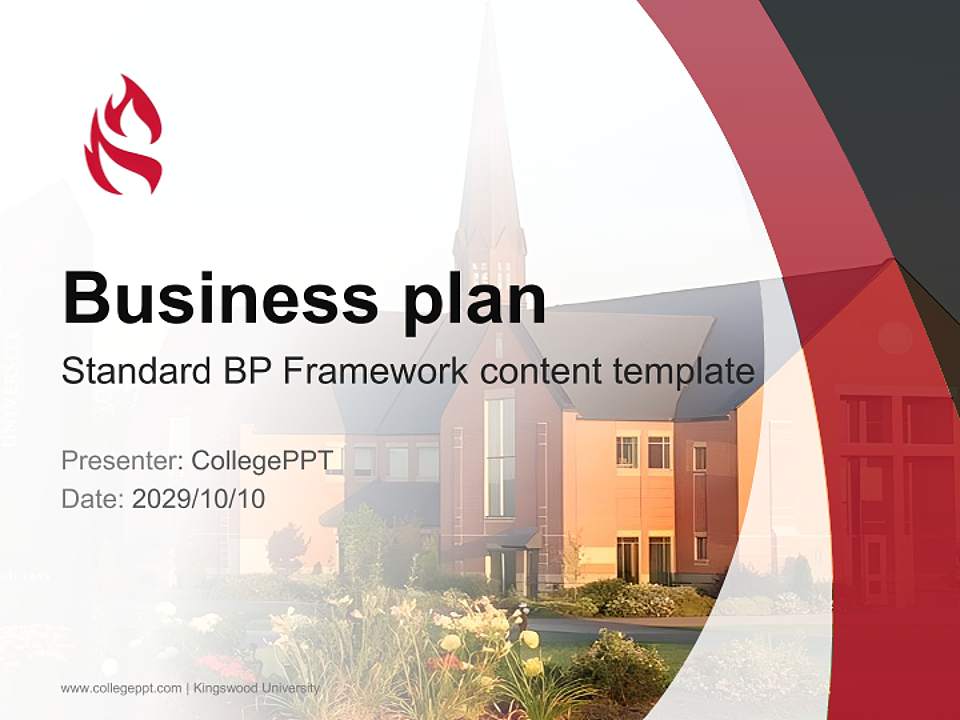 Business plan

Standard BP Framework content template

Presenter: CollegePPT
Date: 2029/10/10

www.collegeppt.com | Kingswood University